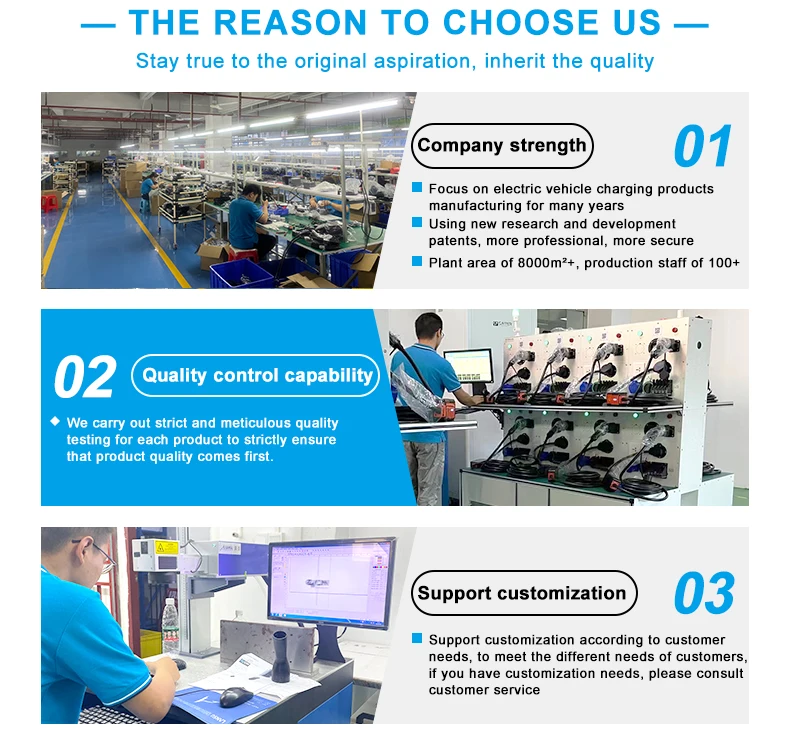 — THE REASON TO CHOOSE US —

Stay true to the original aspiration, inherit the quality

Company strength

01

Focus on electric vehicle charging products manufacturing for many years

Using new research and development patents, more professional, more secure

Plant area of 8000m²+, production staff of 100+

02

Quality control capability

We carry out strict and meticulous quality testing for each product to strictly ensure that product quality comes first.

Support customization

03

Support customization according to customer needs, to meet the different needs of customers, if you have customization needs, please consult customer service